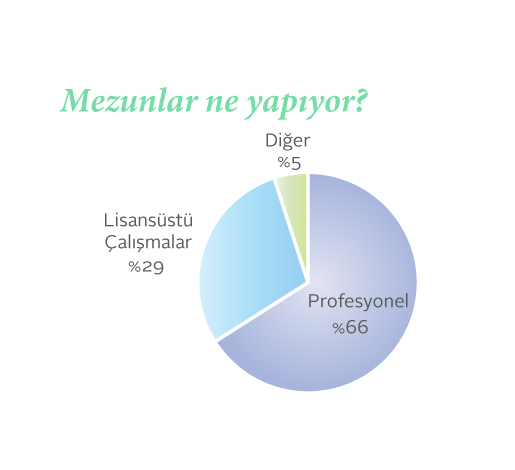 Mezunlar ne yapıyor?

Diğer
%5

Lisansüstü
Çalışmalar
%29

Profesyonel
%66